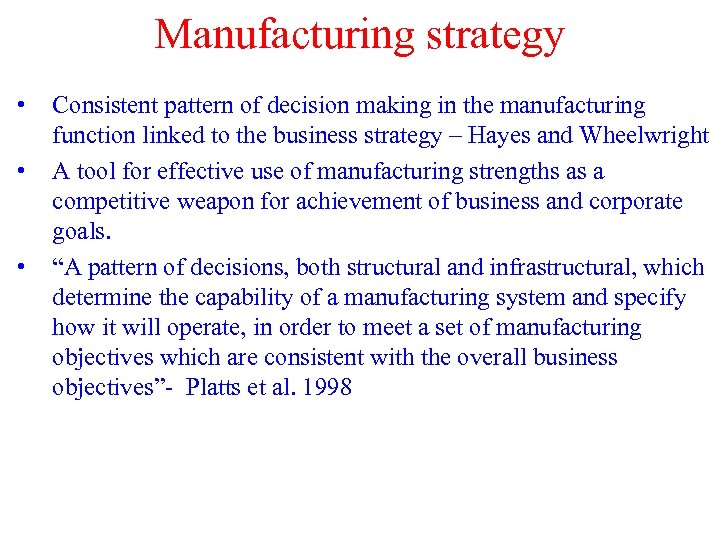 Manufacturing strategy

• Consistent pattern of decision making in the manufacturing function linked to the business strategy – Hayes and Wheelwright

• A tool for effective use of manufacturing strengths as a competitive weapon for achievement of business and corporate goals.

• “A pattern of decisions, both structural and infrastructural, which determine the capability of a manufacturing system and specify how it will operate, in order to meet a set of manufacturing objectives which are consistent with the overall business objectives”- Platts et al. 1998